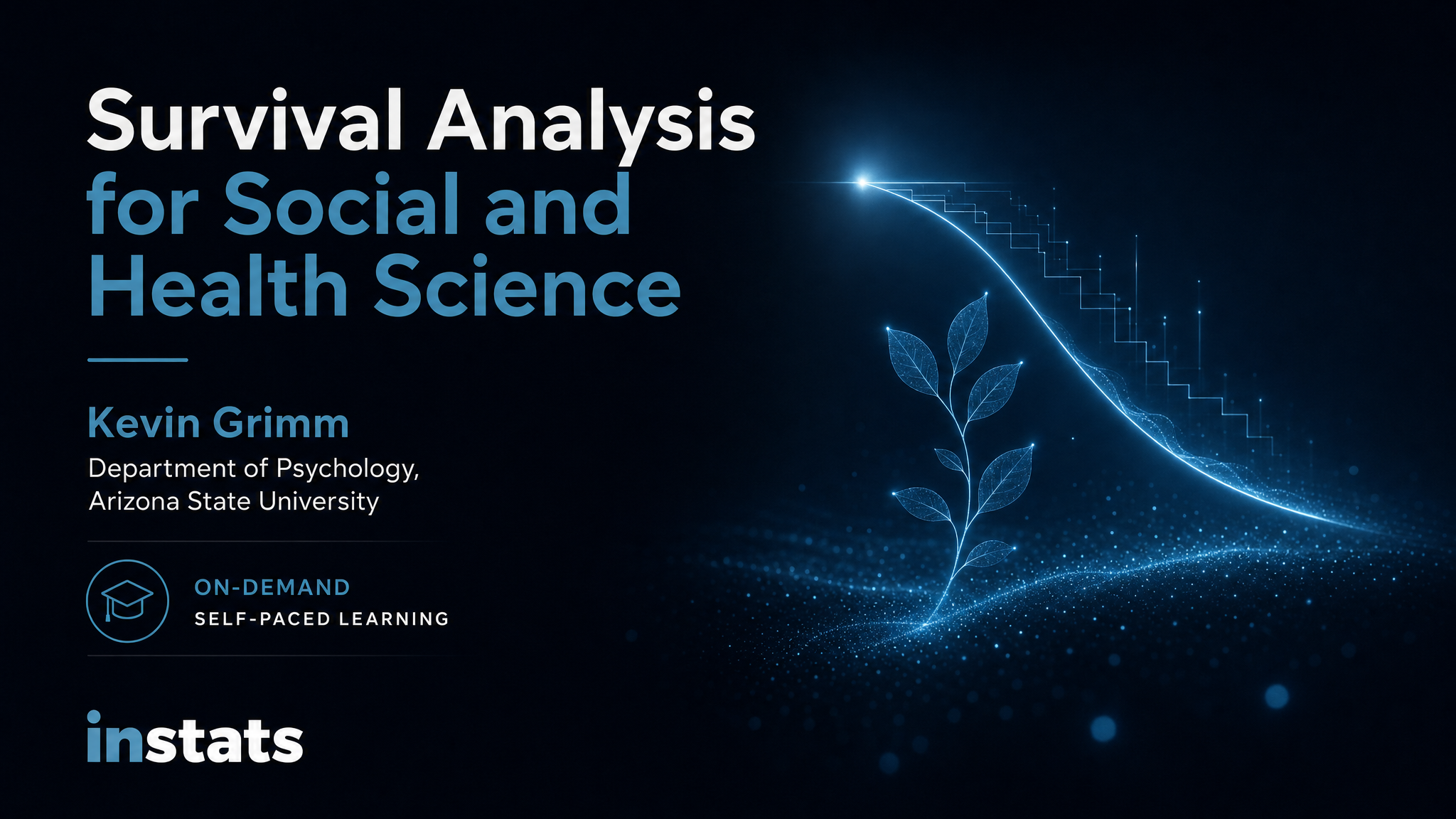 Survival Analysis for Social and Health Science

Kevin Grimm
Department of Psychology, Arizona State University

ON-DEMAND
SELF-PACED LEARNING

instats